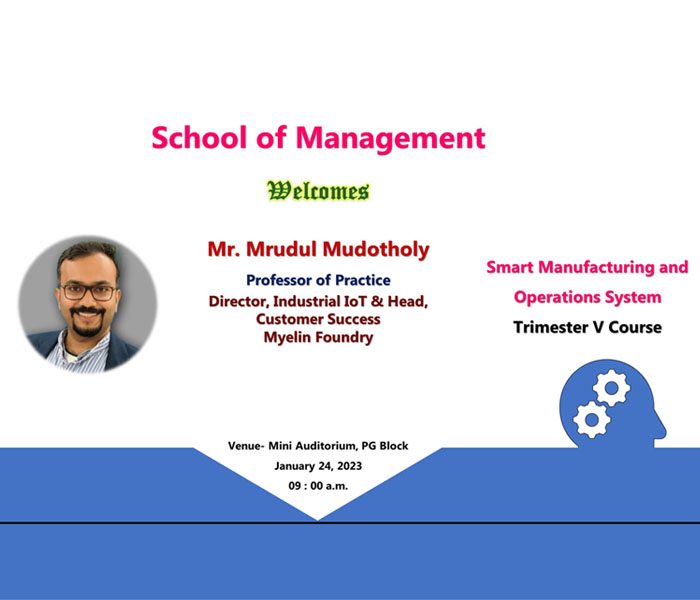 School of Management

Welcomes

Mr. Mrudul Mudotholy

Professor of Practice

Director, Industrial IoT & Head, Customer Success

Myelin Foundry

Smart Manufacturing and Operations System

Trimester V Course

Venue- Mini Auditorium, PG Block

January 24, 2023

09 : 00 a.m.